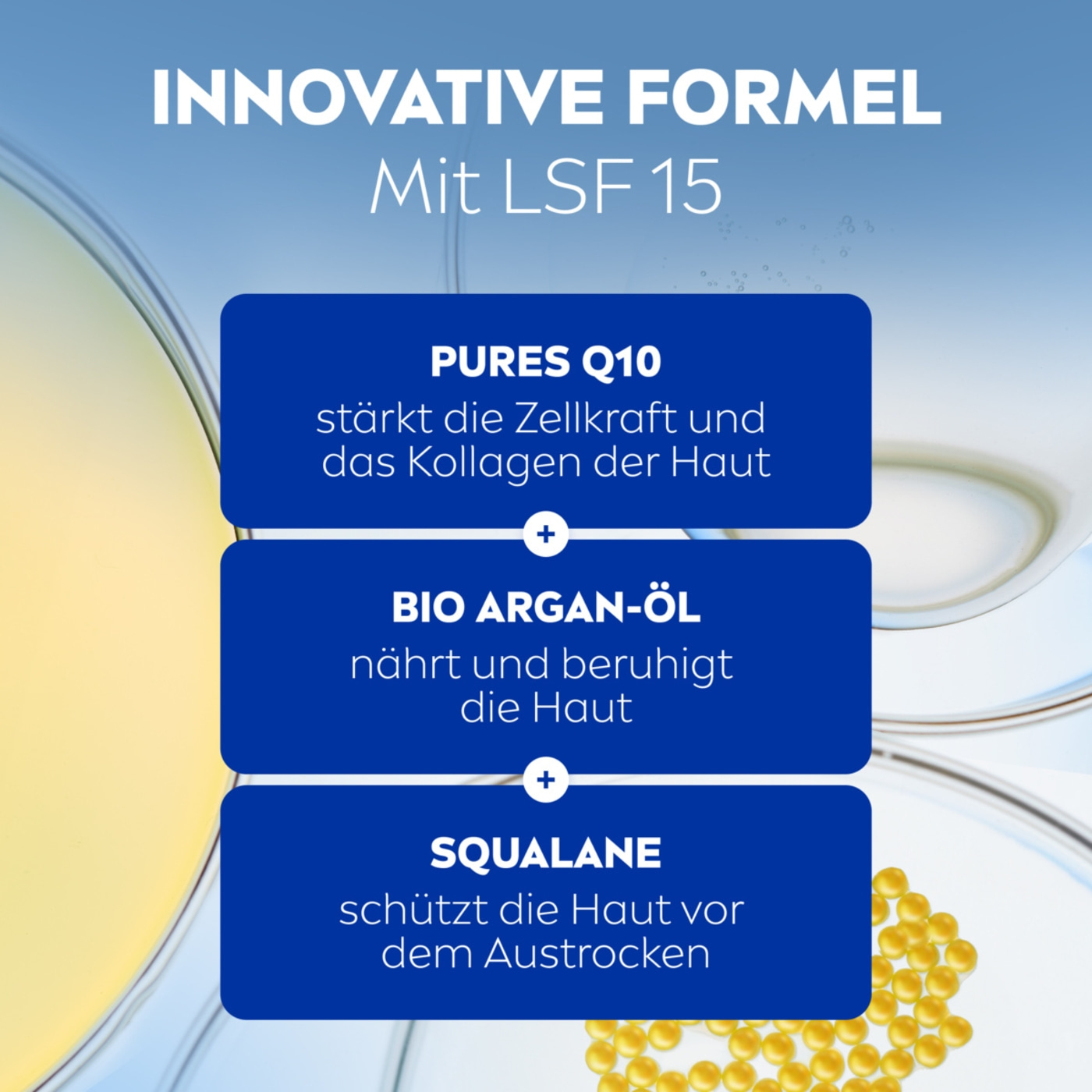 INNOVATIVE FORMEL
Mit LSF 15

PURES Q10
stärkt die Zellkraft und das Kollagen der Haut

+

BIO ARGAN-ÖL
nährt und beruhigt die Haut

+

SQUALANE
schützt die Haut vor dem Austrocken